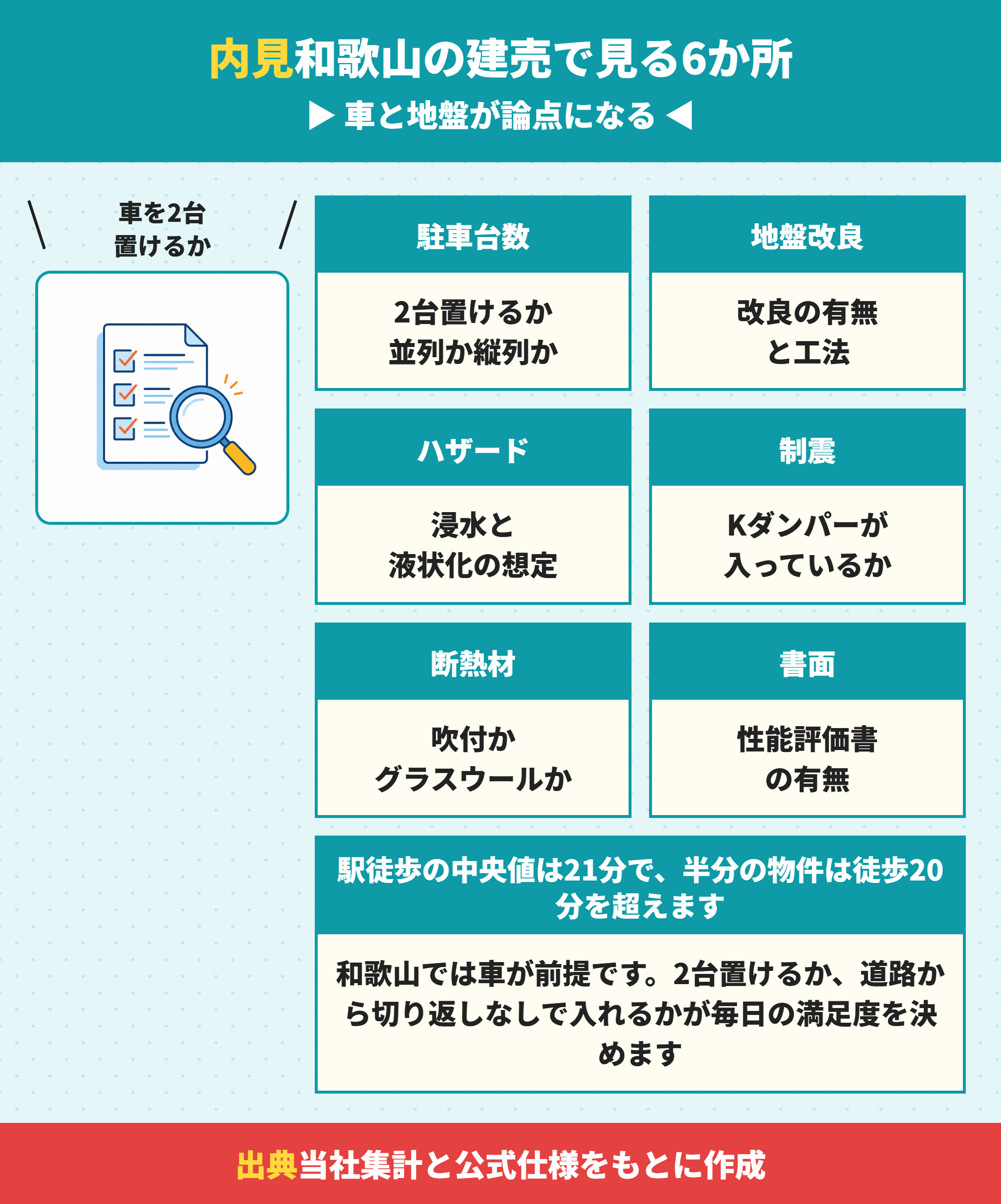 内見和歌山の建売で見る6か所

▶ 車と地盤が論点になる ◀

車を2台置けるか

駐車台数

2台置けるか並列か縦列か

地盤改良

改良の有無と工法

ハザード

浸水と液状化の想定

制震

Kダンパーが入っているか

断熱材

吹付かグラスウールか

書面

性能評価書の有無

駅徒歩の中央値は21分で、半分の物件は徒歩20分を超えます

和歌山では車が前提です。2台置けるか、道路から切り返しなしで入れるかが毎日の満足度を決めます

出典当社集計と公式仕様をもとに作成